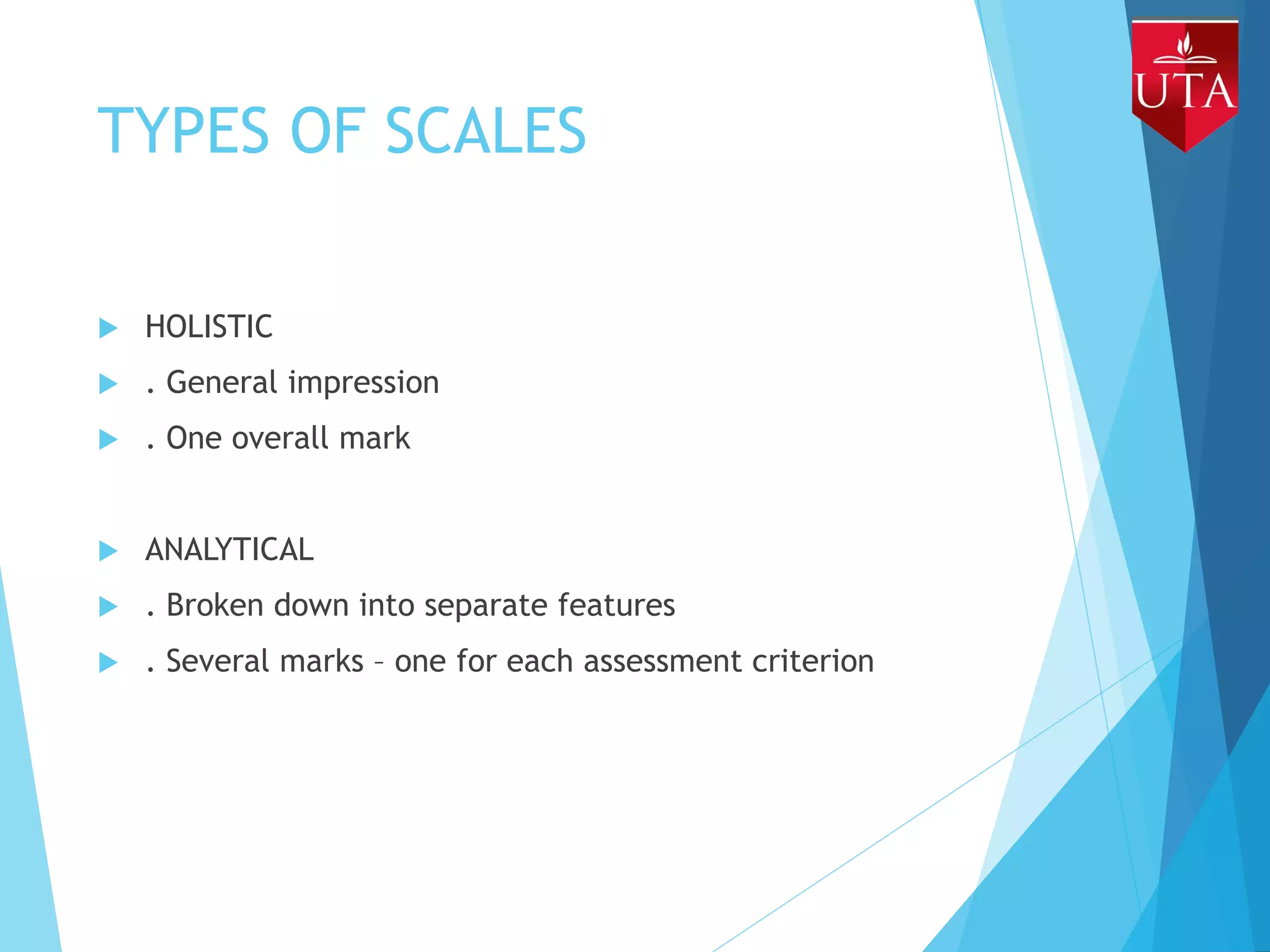 UTA

TYPES OF SCALES

HOLISTIC

. General impression

. One overall mark

ANALYTICAL

. Broken down into separate features

. Several marks – one for each assessment criterion